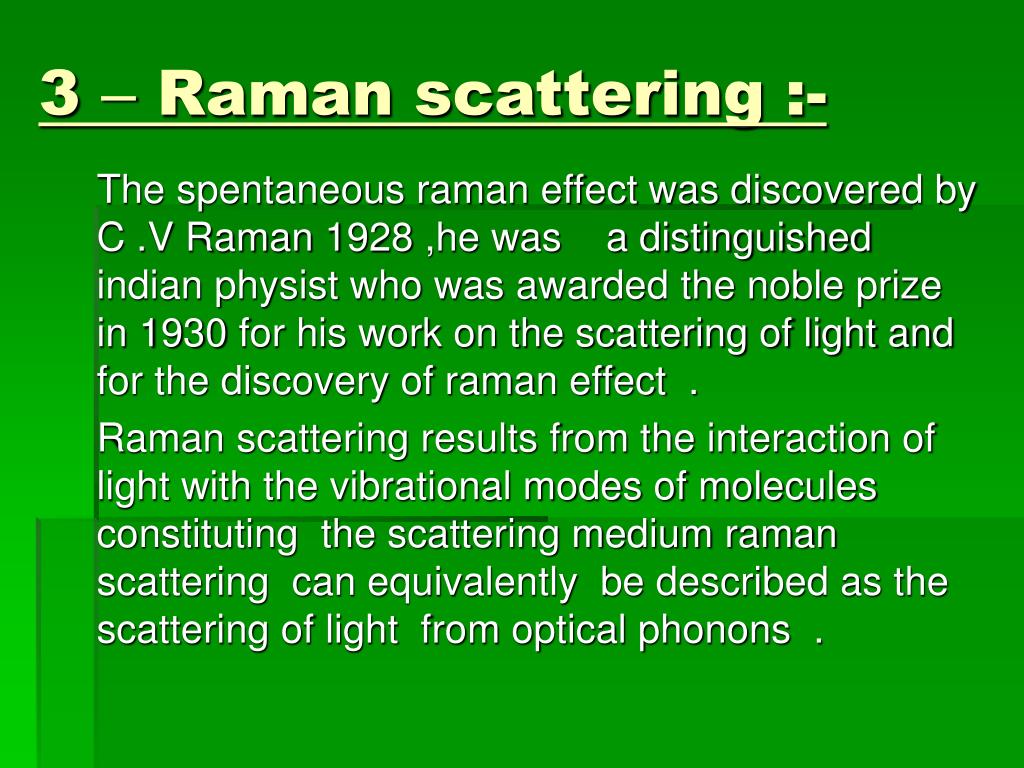 3 – Raman scattering :-

The spentaneous raman effect was discovered by C .V Raman 1928 ,he was a distinguished indian physist who was awarded the noble prize in 1930 for his work on the scattering of light and for the discovery of raman effect .

Raman scattering results from the interaction of light with the vibrational modes of molecules constituting the scattering medium raman scattering can equivalently be described as the scattering of light from optical phonons .